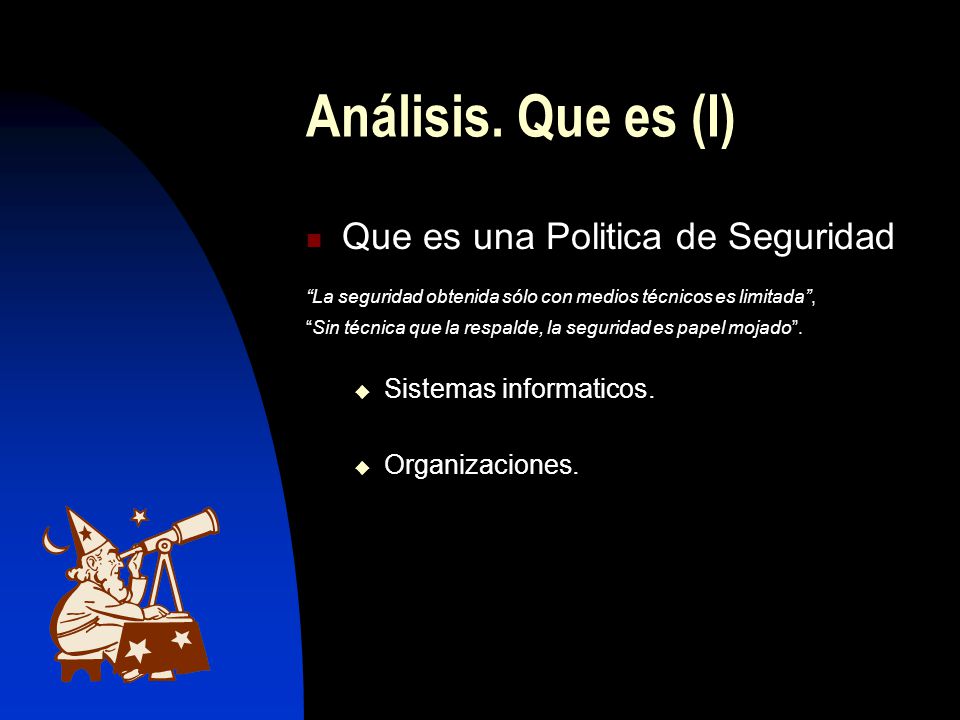 Análisis. Que es (I)

Que es una Politica de Seguridad

“La seguridad obtenida sólo con medios técnicos es limitada”,
“Sin técnica que la respalde, la seguridad es papel mojado”.

Sistemas informaticos.

Organizaciones.